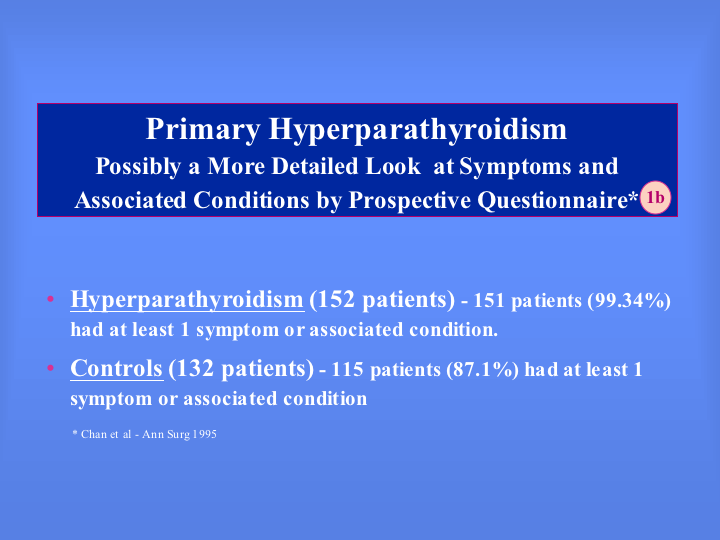 Primary Hyperparathyroidism
Possibly a More Detailed Look at Symptoms and Associated Conditions by Prospective Questionnaire*

1b

• Hyperparathyroidism (152 patients) - 151 patients (99.34%) had at least 1 symptom or associated condition.

• Controls (132 patients) - 115 patients (87.1%) had at least 1 symptom or associated condition

* Chan et al - Ann Surg 1995